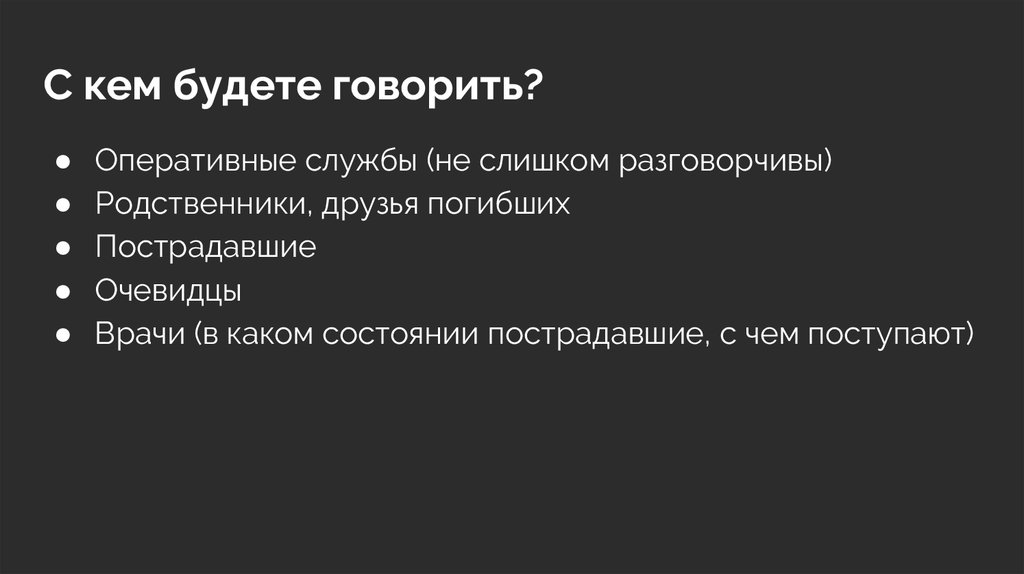 С кем будете говорить?

● Оперативные службы (не слишком разговорчивы)
● Родственники, друзья погибших
● Пострадавшие
● Очевидцы
● Врачи (в каком состоянии пострадавшие, с чем поступают)